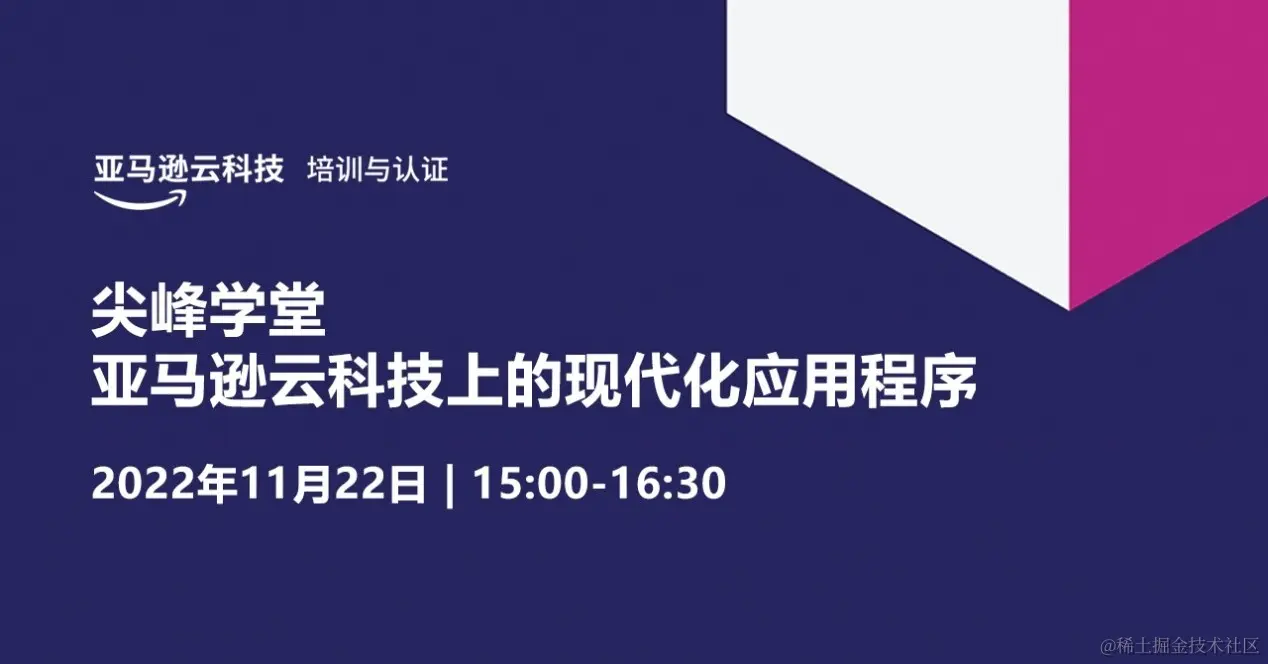 亚马逊云科技 培训与认证

尖峰学堂
亚马逊云科技上的现代化应用程序

2022年11月22日 | 15:00-16:30

@稀土掘金技术社区